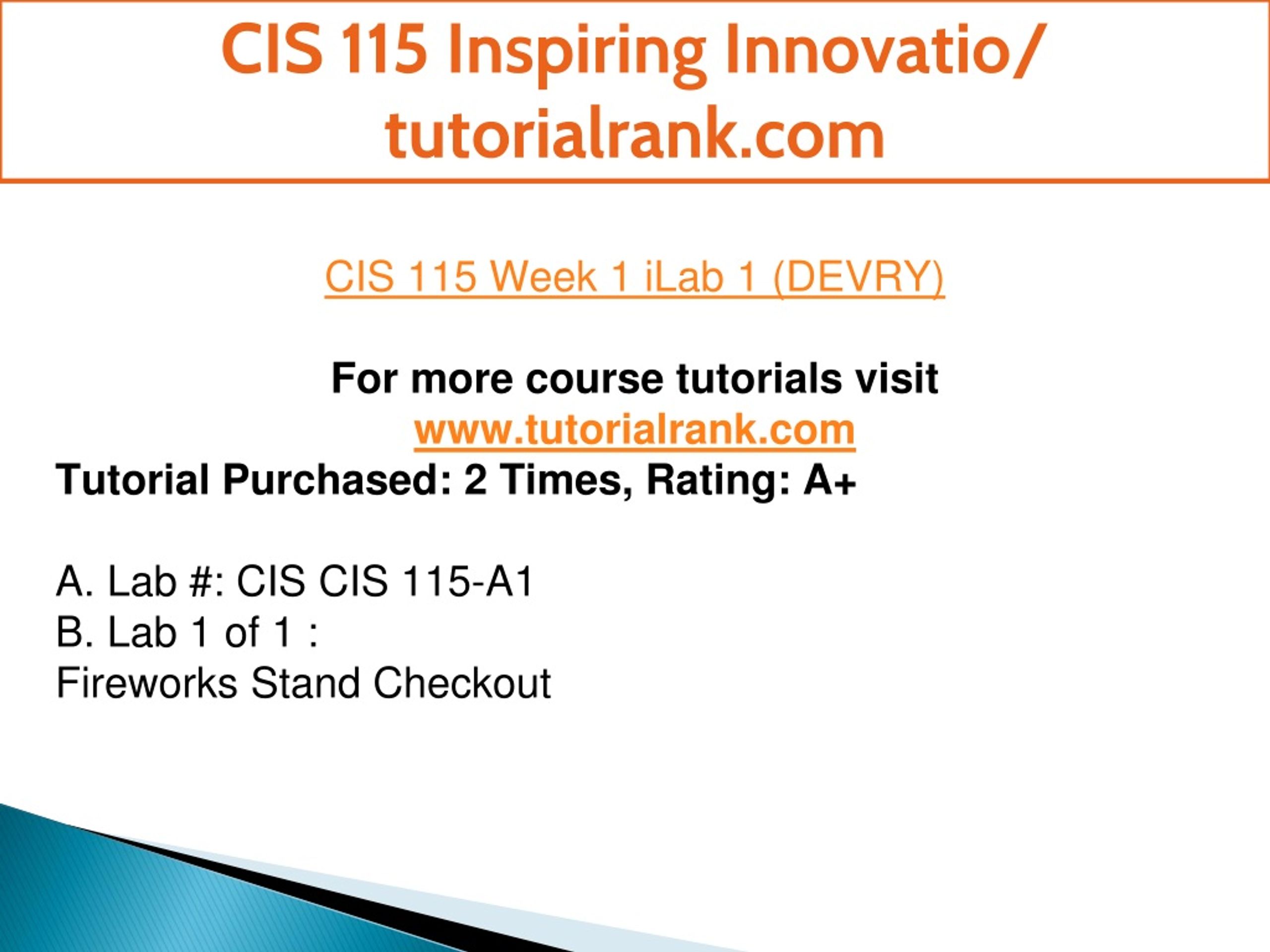 CIS 115 Inspiring Innovatio/ tutorialrank.com

CIS 115 Week 1 iLab 1 (DEVRY)

For more course tutorials visit
www.tutorialrank.com
Tutorial Purchased: 2 Times, Rating: A+

A. Lab #: CIS CIS 115-A1
B. Lab 1 of 1 :
Fireworks Stand Checkout